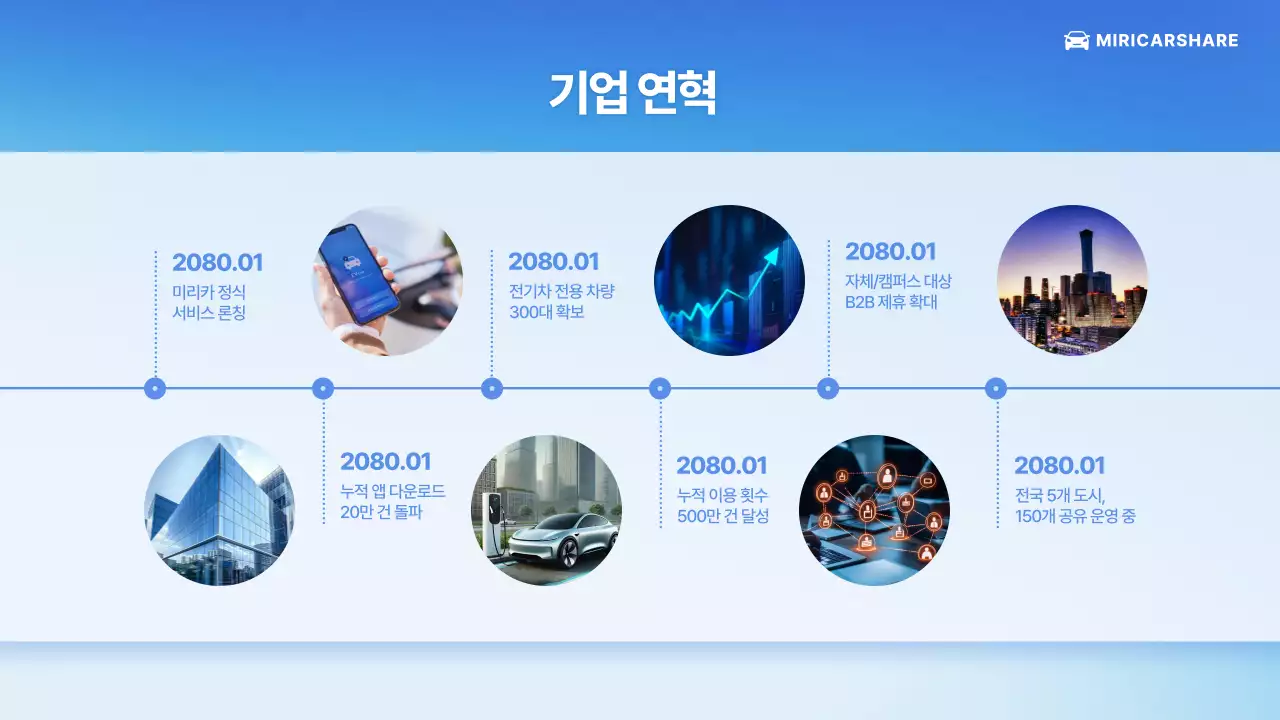 MIRICARSHARE

기업 연혁

2080.01
미리카 정식 서비스 론칭

2080.01
누적 앱 다운로드 20만 건 돌파

2080.01
전기차 전용 차량 300대 확보

2080.01
누적 이용 횟수 500만 건 달성

2080.01
자체/캠퍼스 대상 B2B 제휴 확대

2080.01
전국 5개 도시, 150개 공유 운영 중